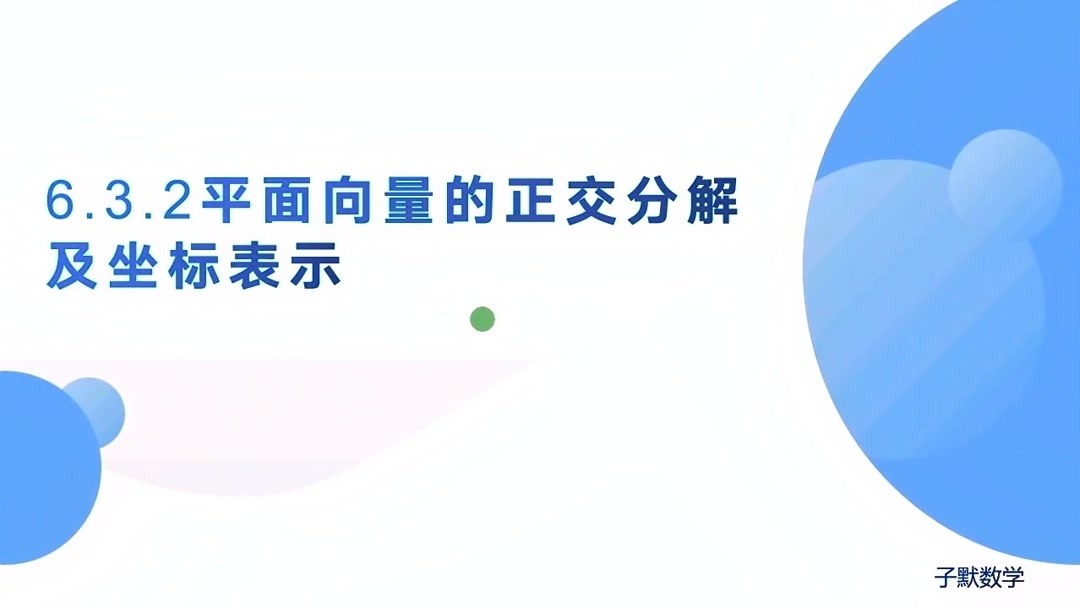 6.3.2平面向量的正交分解及坐标表示

子默数学